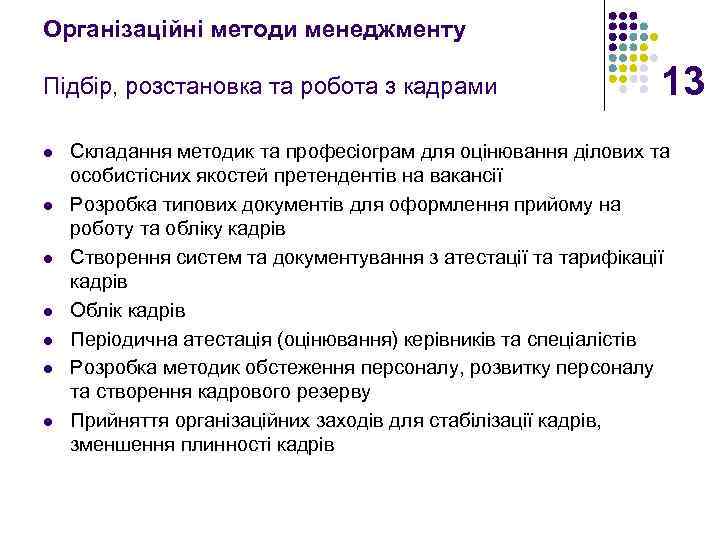 Організаційні методи менеджменту

Підбір, розстановка та робота з кадрами

13

- Складання методик та професіограм для оцінювання ділових та особистісних якостей претендентів на вакансії
- Розробка типових документів для оформлення прийому на роботу та обліку кадрів
- Створення систем та документування з атестації та тарифікації кадрів
- Облік кадрів
- Періодична атестація (оцінювання) керівників та спеціалістів
- Розробка методик обстеження персоналу, розвитку персоналу та створення кадрового резерву
- Прийняття організаційних заходів для стабілізації кадрів, зменшення плинності кадрів